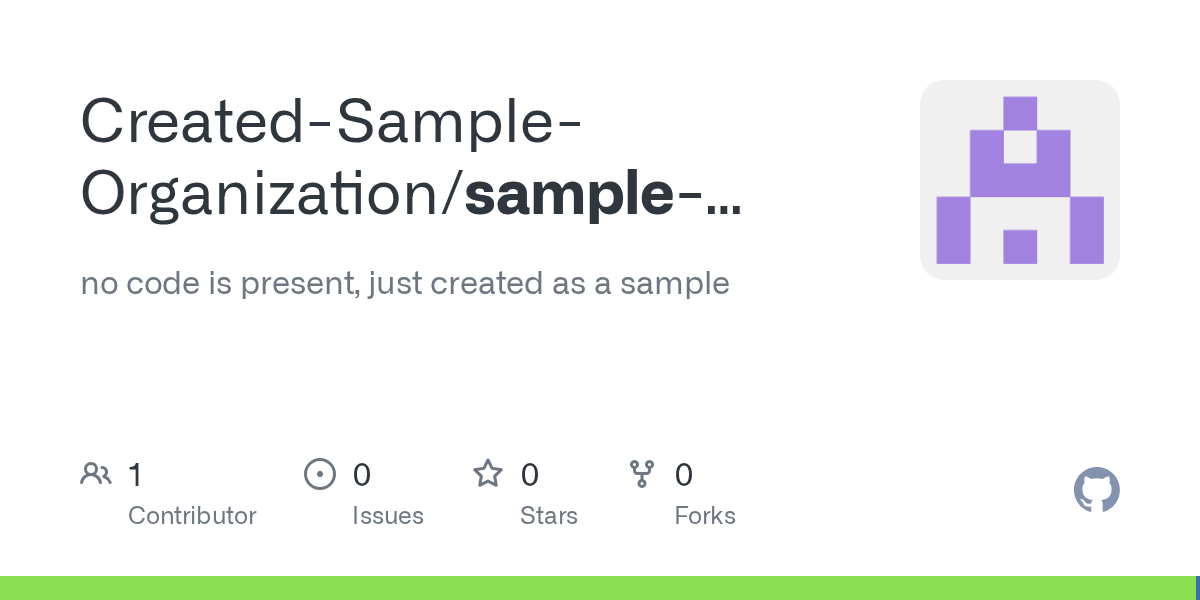 Created-Sample-Organization/sample-...

no code is present, just created as a sample

1 Contributor

0 Issues

0 Stars

0 Forks